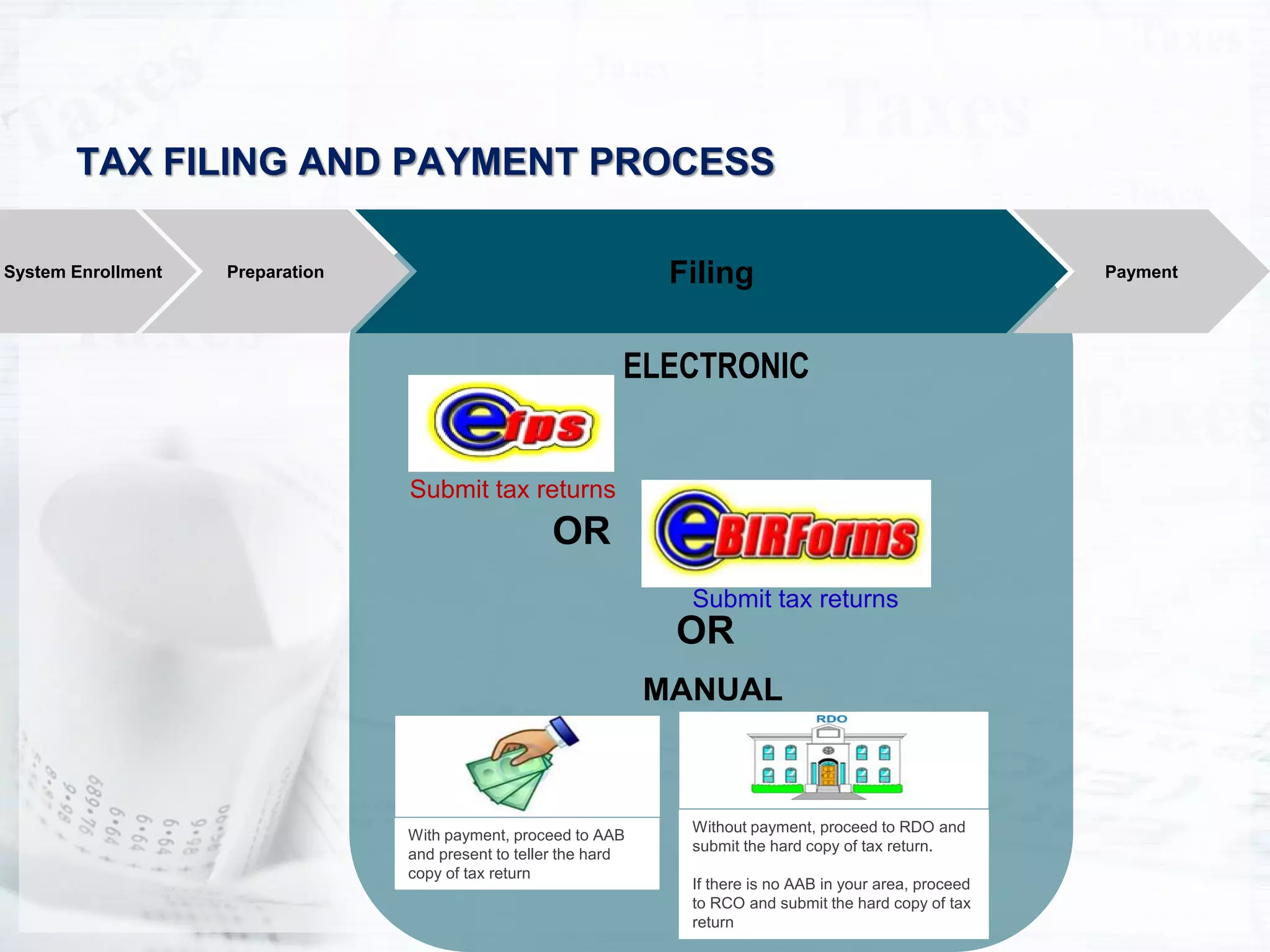 TAX FILING AND PAYMENT PROCESS

System Enrollment

Preparation

Filing

Payment

ELECTRONIC

efps

Submit tax returns

OR

eBIRForms

Submit tax returns

OR

MANUAL

With payment, proceed to AAB and present to teller the hard copy of tax return

RDO

Without payment, proceed to RDO and submit the hard copy of tax return.

If there is no AAB in your area, proceed to RCO and submit the hard copy of tax return